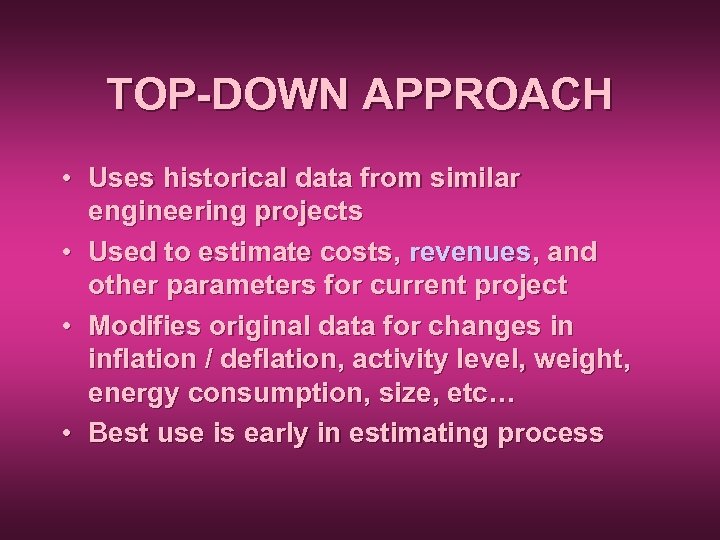 TOP-DOWN APPROACH

• Uses historical data from similar engineering projects
• Used to estimate costs, revenues, and other parameters for current project
• Modifies original data for changes in inflation / deflation, activity level, weight, energy consumption, size, etc…
• Best use is early in estimating process